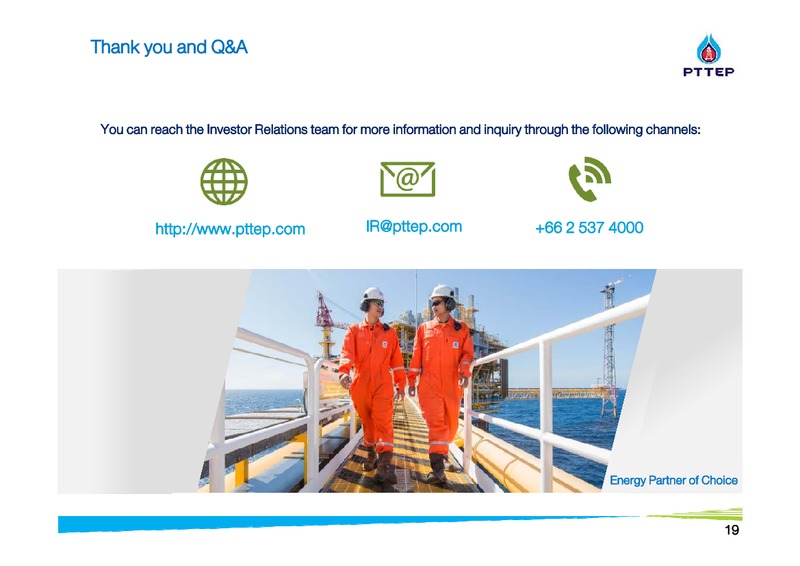 Thank you and Q&A

PTTEP

You can reach the Investor Relations team for more information and inquiry through the following channels:

http://www.pttep.com

IR@pttep.com

+66 2 537 4000

Energy Partner of Choice

19